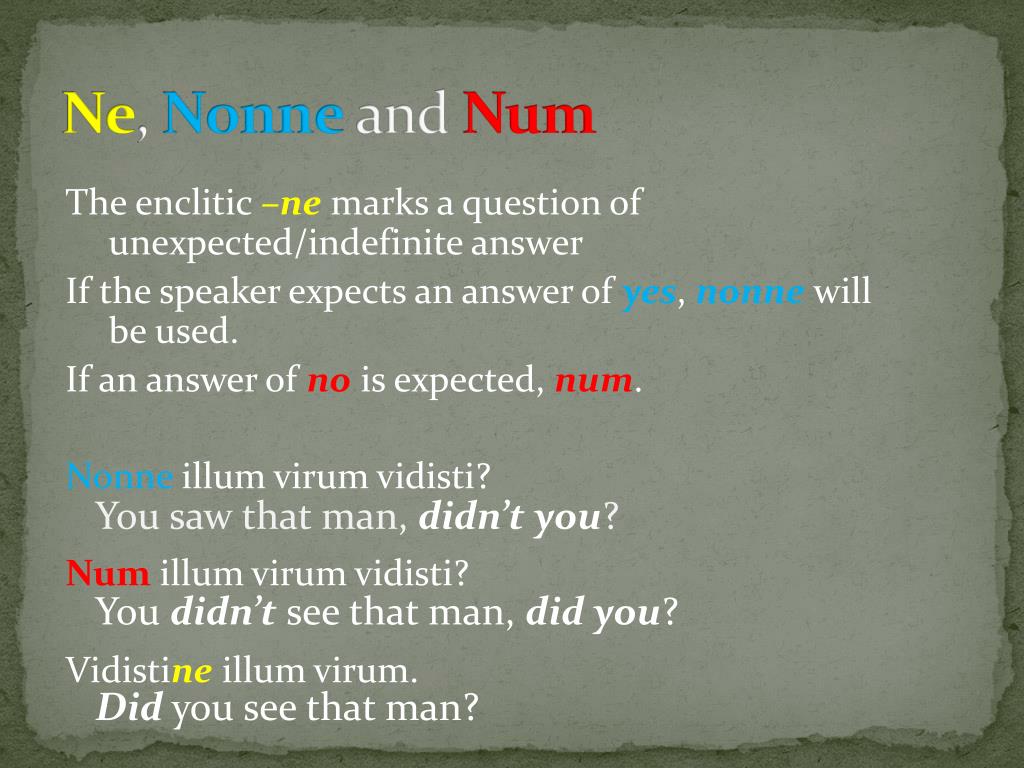 Ne, Nonne and Num

The enclitic –ne marks a question of unexpected/indefinite answer

If the speaker expects an answer of yes, nonne will be used.

If an answer of no is expected, num.

Nonne illum virum vidisti?
You saw that man, didn't you?

Num illum virum vidisti?
You didn't see that man, did you?

Vidistine illum virum.
Did you see that man?